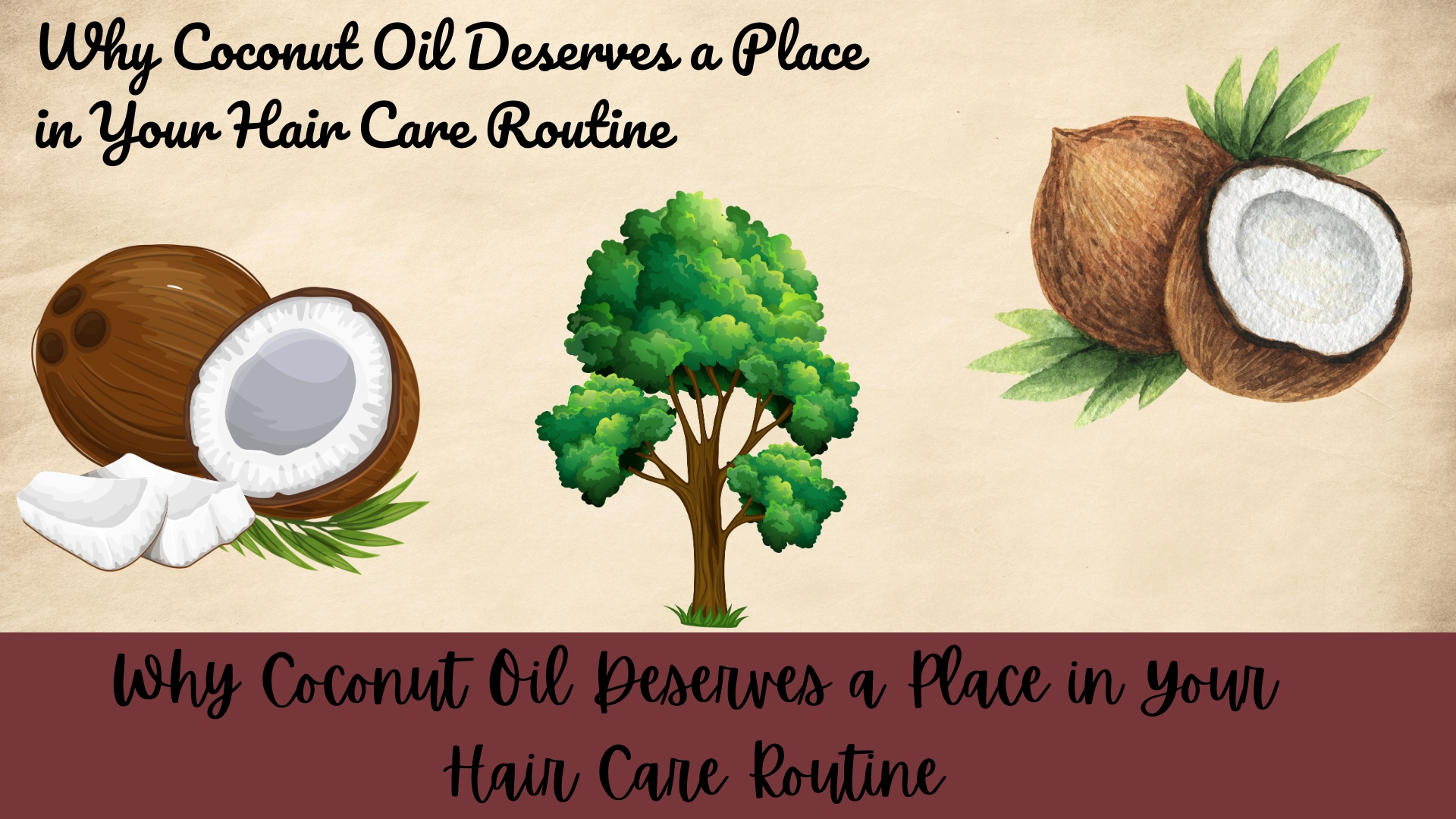 Why Coconut Oil Deserves a Place in Your Hair Care Routine

Why Coconut Oil Deserves a Place in Your Hair Care Routine